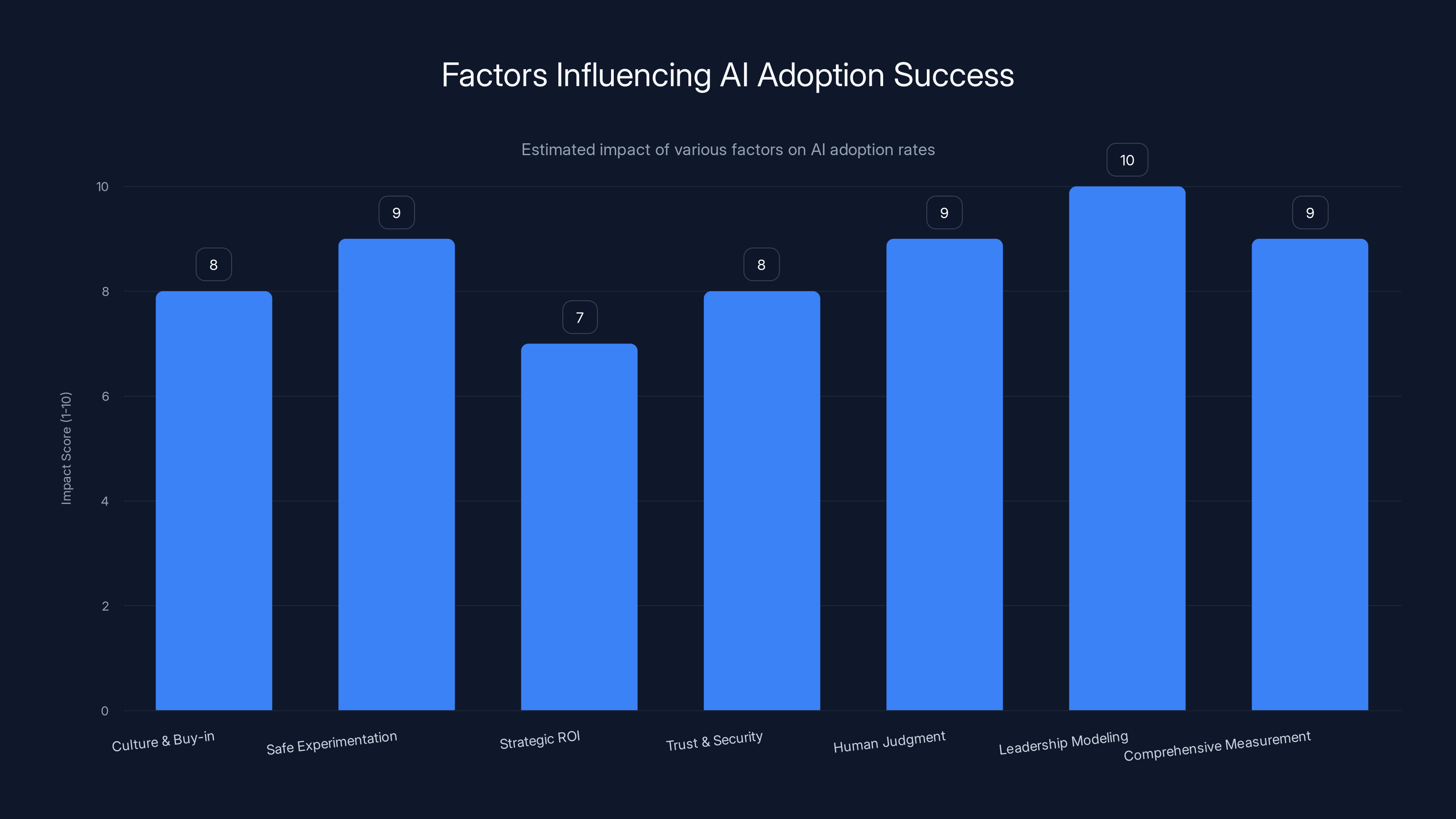 Factors Influencing AI Adoption Success

Estimated impact of various factors on AI adoption rates

Impact Score (1-10)

10
8
6
4
2
0

8
9
7
8
9
10
9

Culture & Buy-in
Safe Experimentation
Strategic ROI
Trust & Security
Human Judgment
Leadership Modeling
Comprehensive Measurement